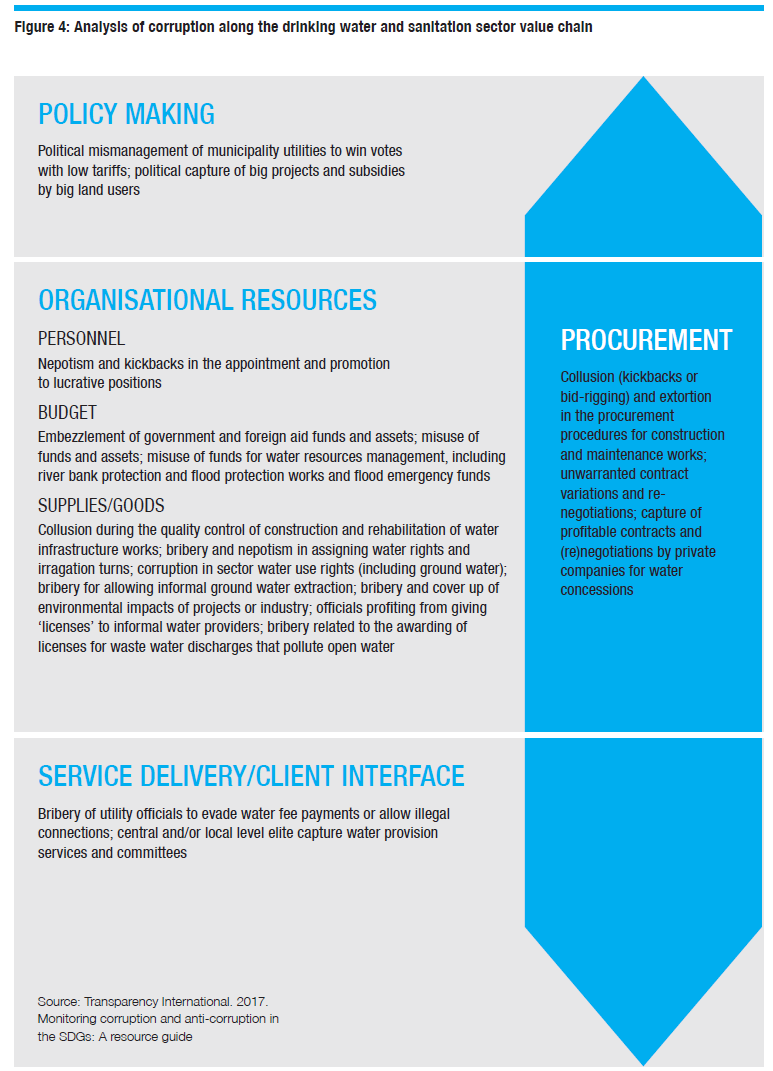 Figure 4: Analysis of corruption along the drinking water and sanitation sector value chain

POLICY MAKING

Political mismanagement of municipality utilities to win votes with low tariffs; political capture of big projects and subsidies by big land users

ORGANISATIONAL RESOURCES

PERSONNEL

Nepotism and kickbacks in the appointment and promotion to lucrative positions

BUDGET

Embezzlement of government and foreign aid funds and assets; misuse of funds and assets; misuse of funds for water resources management, including river bank protection and flood protection works and flood emergency funds

SUPPLIES/GOODS

Collusion during the quality control of construction and rehabilitation of water infrastructure works; bribery and nepotism in assigning water rights and irragation turns; corruption in sector water use rights (including ground water); bribery for allowing informal ground water extraction; bribery and cover up of environmental impacts of projects or industry; officials profiting from giving 'licenses' to informal water providers; bribery related to the awarding of licenses for waste water discharges that pollute open water

PROCUREMENT

Collusion (kickbacks or bid-rigging) and extortion in the procurement procedures for construction and maintenance works; unwarranted contract variations and re-negotiations; capture of profitable contracts and (re)negotiations by private companies for water concessions

SERVICE DELIVERY/CLIENT INTERFACE

Bribery of utility officials to evade water fee payments or allow illegal connections; central and/or local level elite capture water provision services and committees

Source: Transparency International. 2017. Monitoring corruption and anti-corruption in the SDGs: A resource guide